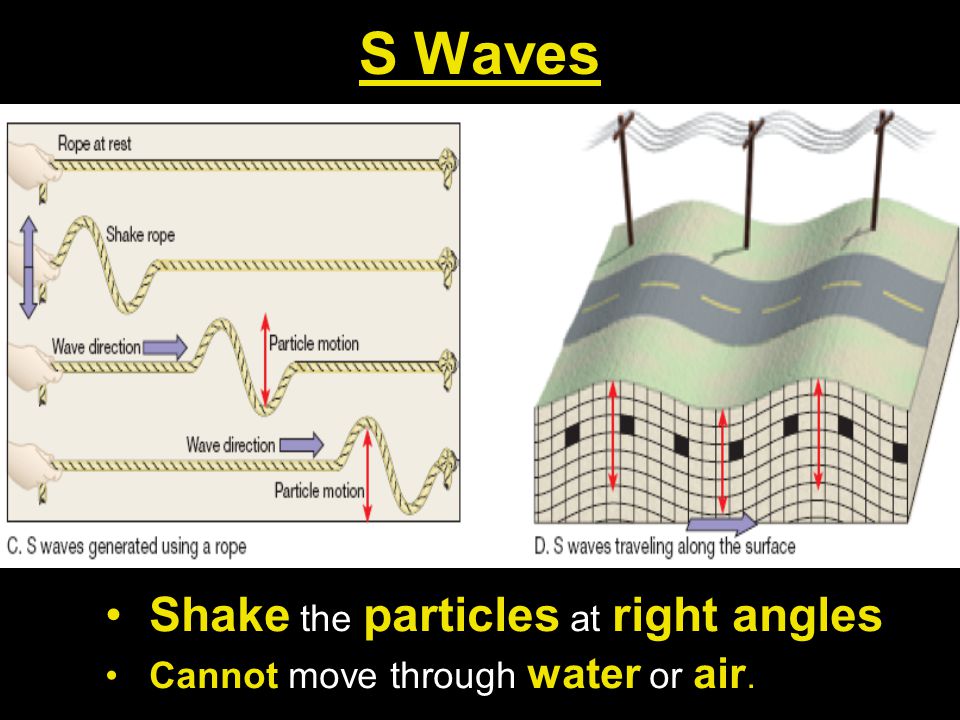 S Waves

Rope at rest

Shake rope

Wave direction

Particle motion

Wave direction

Particle motion

C. S waves generated using a rope

D. S waves traveling along the surface

• Shake the particles at right angles

• Cannot move through water or air.